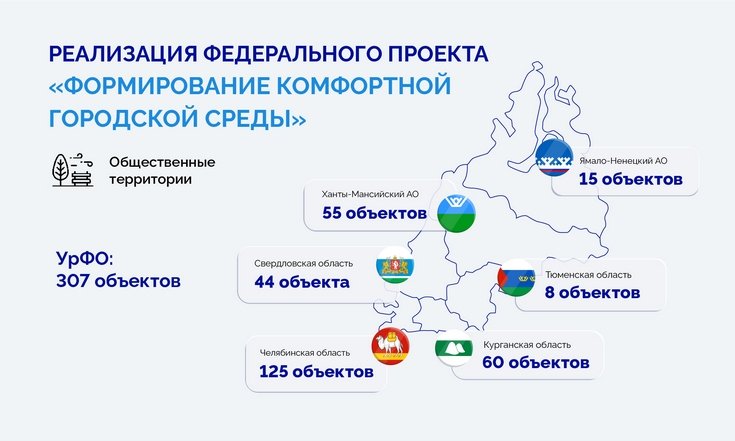 РЕАЛИЗАЦИЯ ФЕДЕРАЛЬНОГО ПРОЕКТА «ФОРМИРОВАНИЕ КОМФОРТНОЙ ГОРОДСКОЙ СРЕДЫ»

Общественные территории

УрФО: 307 объектов

Ямало-Ненецкий АО
15 объектов

Ханты-Мансийский АО
55 объектов

Свердловская область
44 объекта

Тюменская область
8 объектов

Челябинская область
125 объектов

Курганская область
60 объектов